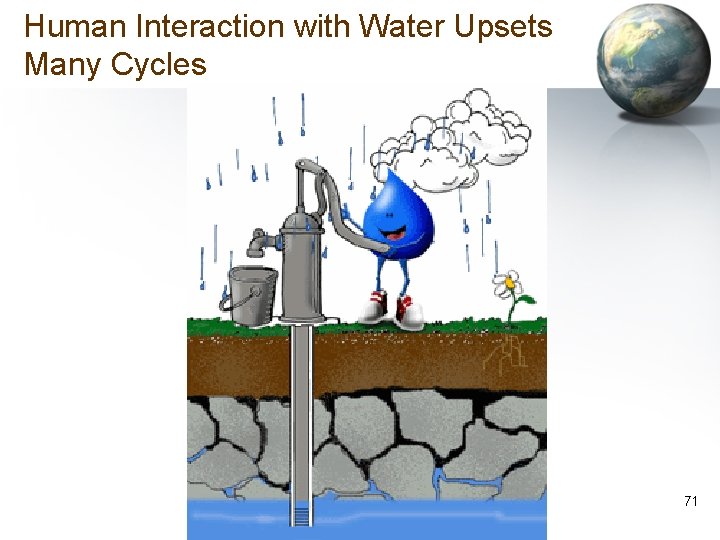 Human Interaction with Water Upsets Many Cycles

71